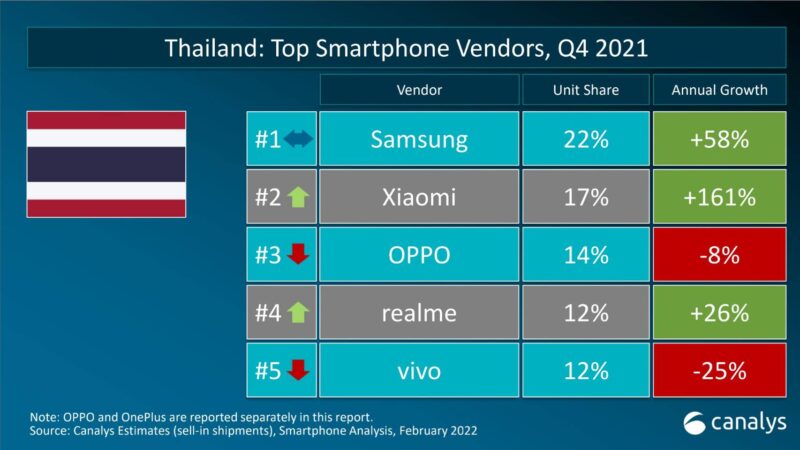 Thailand: Top Smartphone Vendors, Q4 2021

|  | Vendor | Unit Share | Annual Growth |
|---|---|---|---|
| #1 | Samsung | 22% | +58% |
| #2 | Xiaomi | 17% | +161% |
| #3 | OPPO | 14% | -8% |
| #4 | realme | 12% | +26% |
| #5 | vivo | 12% | -25% |

Note: OPPO and OnePlus are reported separately in this report.
Source: Canalys Estimates (sell-in shipments), Smartphone Analysis, February 2022

canalys